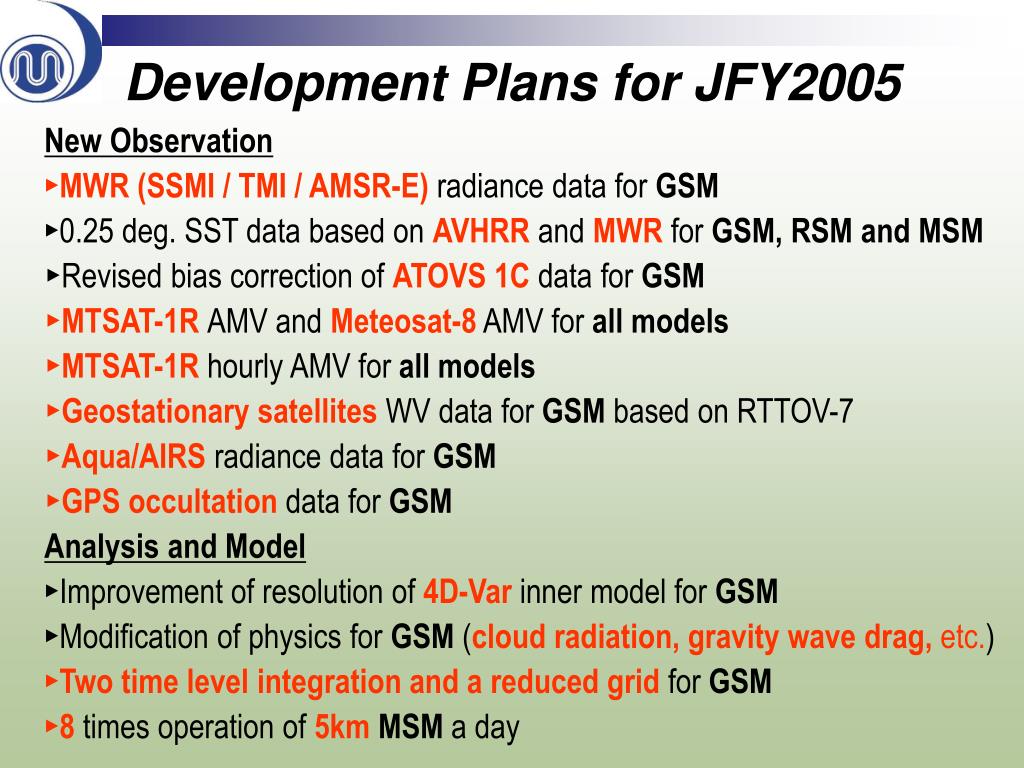 Development Plans for JFY2005

New Observation

▸MWR (SSMI / TMI / AMSR-E) radiance data for GSM

▸0.25 deg. SST data based on AVHRR and MWR for GSM, RSM and MSM

▸Revised bias correction of ATOVS 1C data for GSM

▸MTSAT-1R AMV and Meteosat-8 AMV for all models

▸MTSAT-1R hourly AMV for all models

▸Geostationary satellites WV data for GSM based on RTTOV-7

▸Aqua/AIRS radiance data for GSM

▸GPS occultation data for GSM

Analysis and Model

▸Improvement of resolution of 4D-Var inner model for GSM

▸Modification of physics for GSM (cloud radiation, gravity wave drag, etc.)

▸Two time level integration and a reduced grid for GSM

▸8 times operation of 5km MSM a day